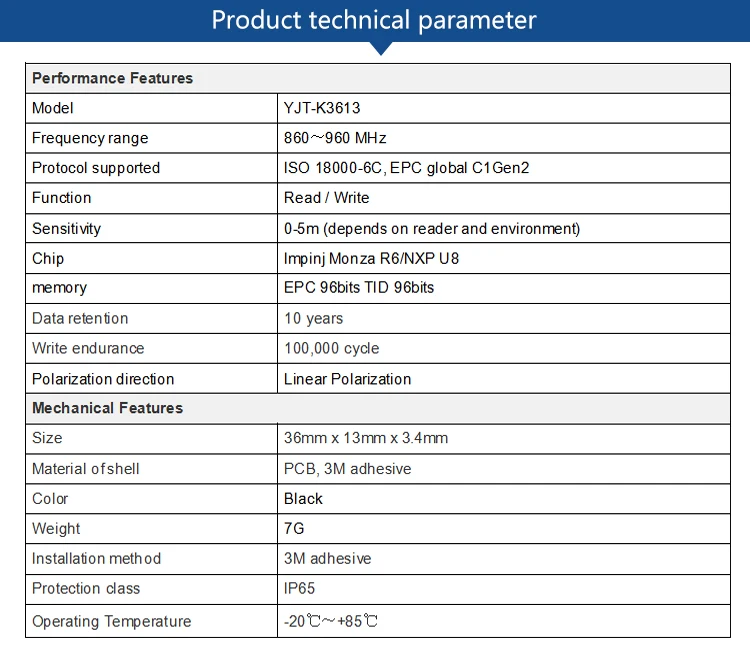 Product technical parameter

| Performance Features | |
|---|---|
| Model | YJT-K3613 |
| Frequency range | 860～960 MHz |
| Protocol supported | ISO 18000-6C, EPC global C1Gen2 |
| Function | Read / Write |
| Sensitivity | 0-5m (depends on reader and environment) |
| Chip | Impinj Monza R6/NXP U8 |
| memory | EPC 96bits TID 96bits |
| Data retention | 10 years |
| Write endurance | 100,000 cycle |
| Polarization direction | Linear Polarization |
| Mechanical Features | |
| Size | 36mm x 13mm x 3.4mm |
| Material of shell | PCB, 3M adhesive |
| Color | Black |
| Weight | 7G |
| Installation method | 3M adhesive |
| Protection class | IP65 |
| Operating Temperature | -20℃～+85℃ |